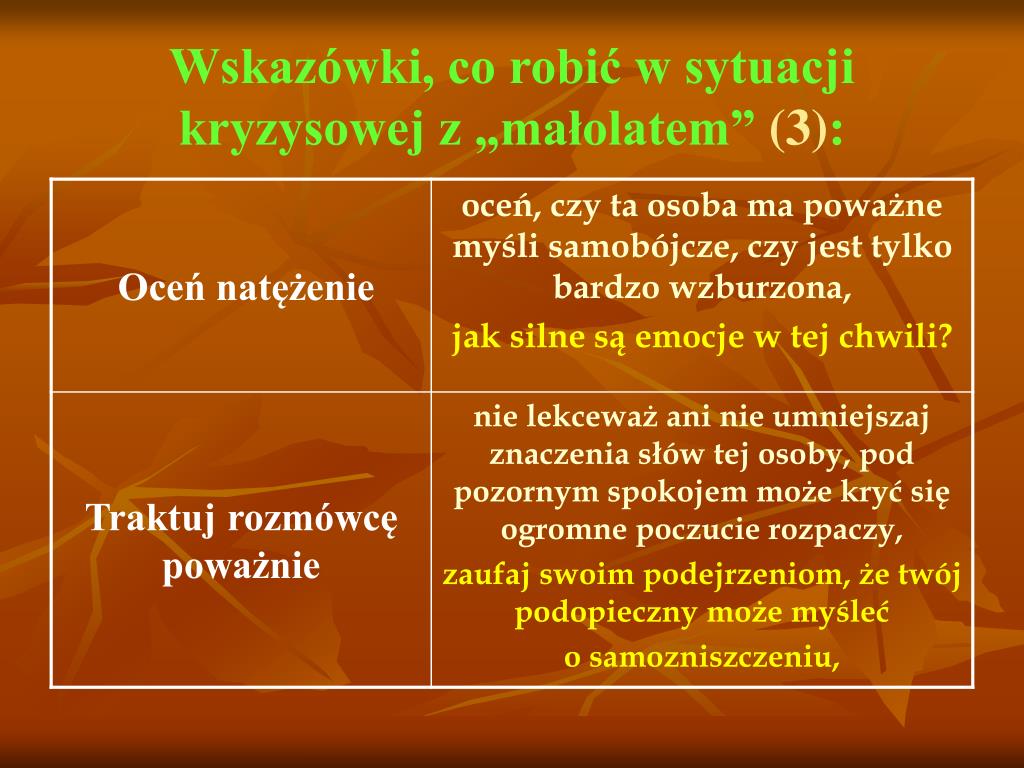 Wskazówki, co robić w sytuacji kryzysowej z „małolatem” (3):

| Oceń natężenie | oceń, czy ta osoba ma poważne myśli samobójcze, czy jest tylko bardzo wzburzona, jak silne są emocje w tej chwili? |
|---|---|
| Traktuj rozmówcę poważnie | nie lekceważ ani nie umniejszaj znaczenia słów tej osoby, pod pozornym spokojem może kryć się ogromne poczucie rozpaczy, zaufaj swoim podejrzeniom, że twój podopieczny może myśleć o samozniszczeniu, |